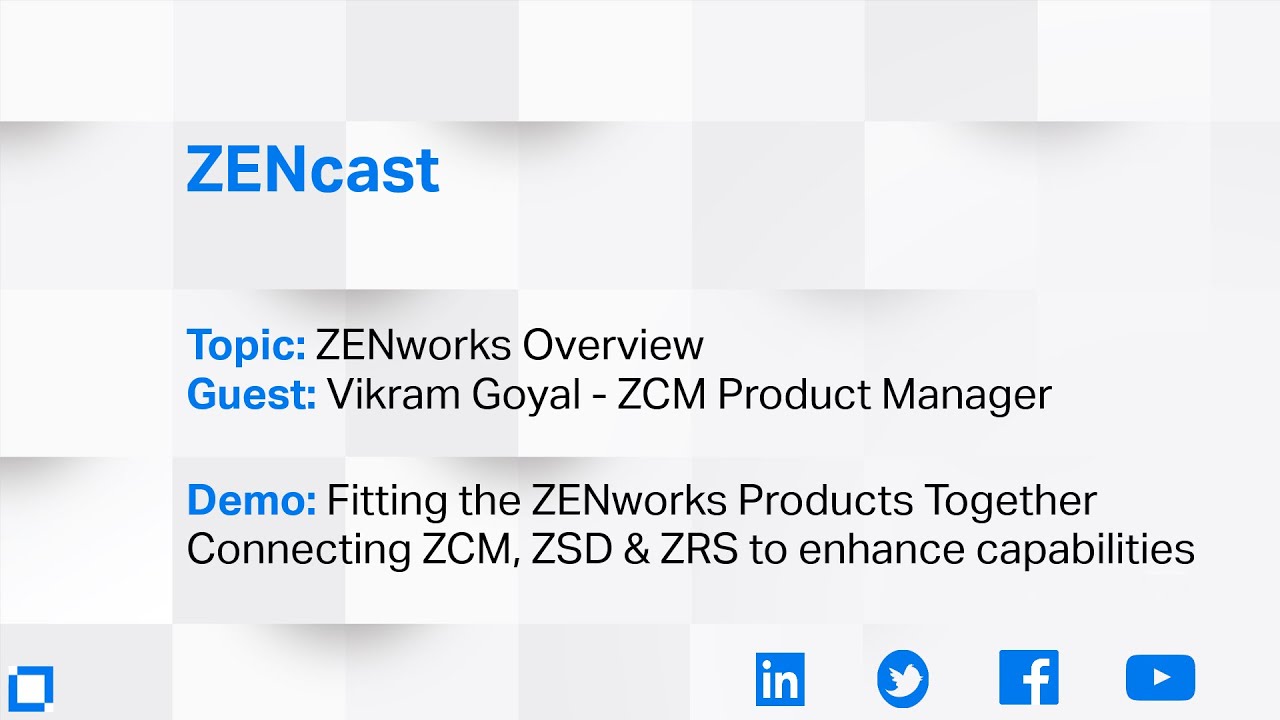 ZENcast

Topic: ZENworks Overview
Guest: Vikram Goyal - ZCM Product Manager

Demo: Fitting the ZENworks Products Together
Connecting ZCM, ZSD & ZRS to enhance capabilities

in